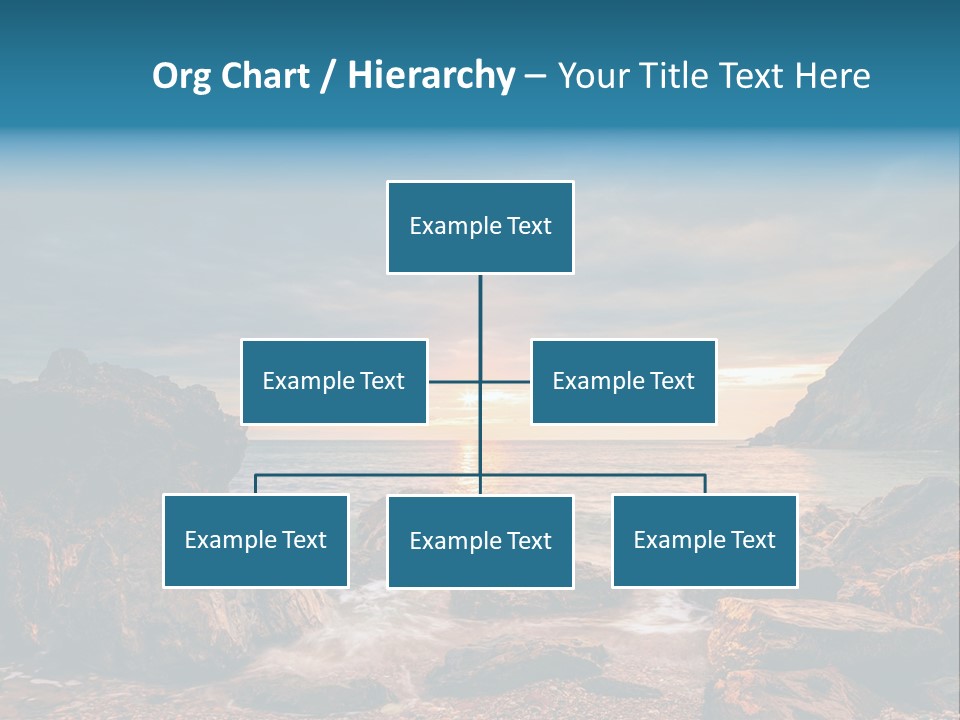 Org Chart / Hierarchy – Your Title Text Here

Example Text

Example Text

Example Text

Example Text

Example Text

Example Text